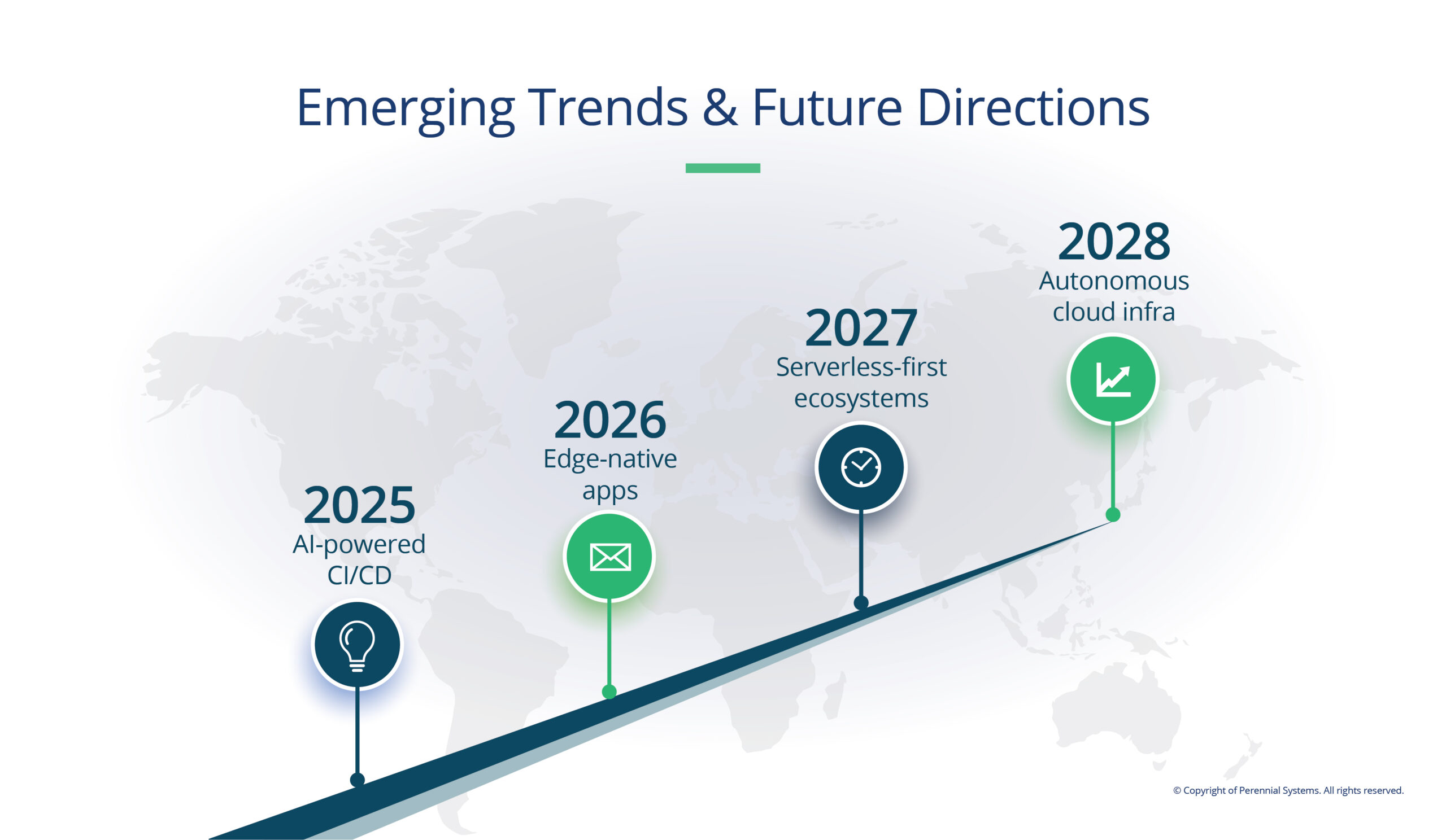 Emerging Trends & Future Directions

2025
AI-powered CI/CD

2026
Edge-native apps

2027
Serverless-first ecosystems

2028
Autonomous cloud infra

© Copyright of Perennial Systems. All rights reserved.